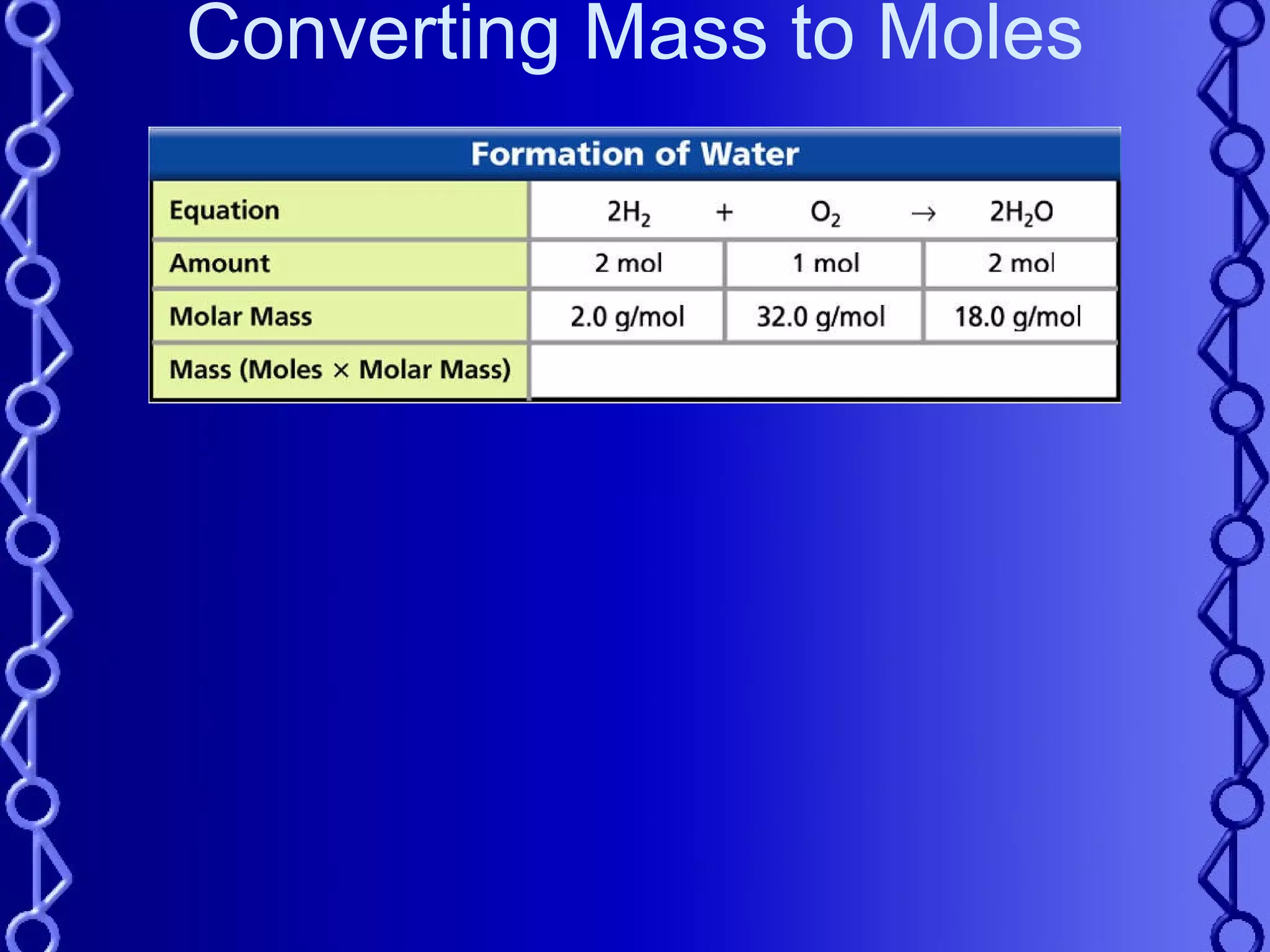 Converting Mass to Moles

Formation of Water

| Equation | $2H_2$ + | $O_2$ → | $2H_2O$ |
|---|---|---|---|
| Amount | 2 mol | 1 mol | 2 mol |
| Molar Mass | 2.0 g/mol | 32.0 g/mol | 18.0 g/mol |
| Mass (Moles × Molar Mass) | | | |